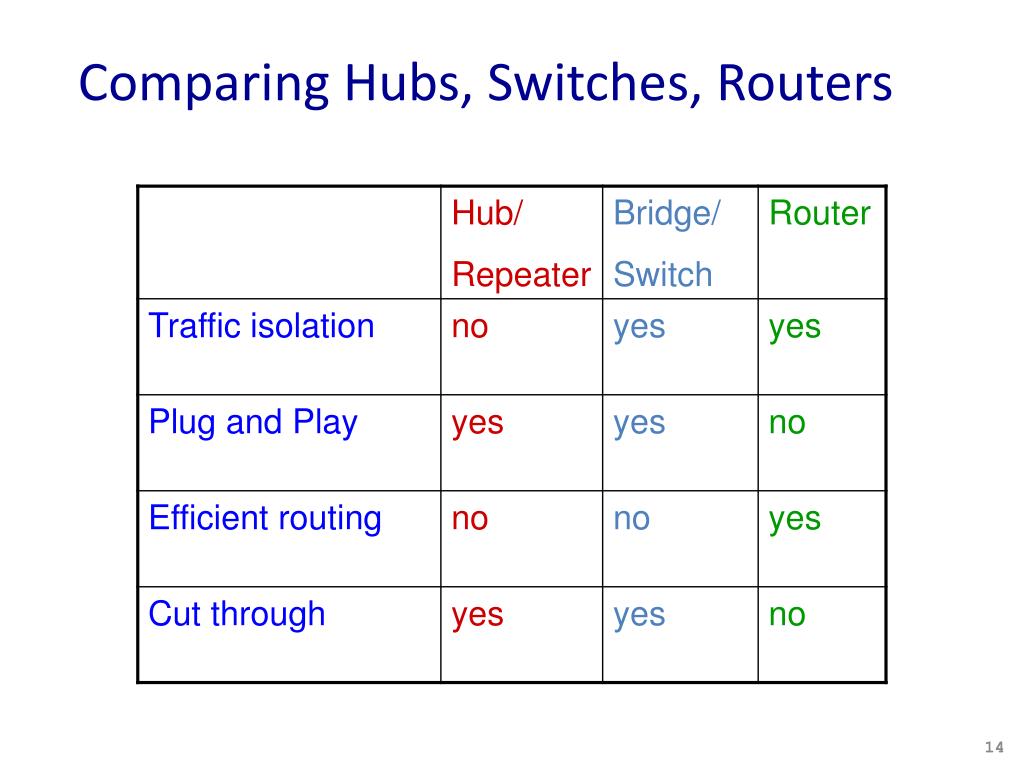 Comparing Hubs, Switches, Routers

| | Hub/ Repeater | Bridge/ Switch | Router |
|---|---|---|---|
| Traffic isolation | no | yes | yes |
| Plug and Play | yes | yes | no |
| Efficient routing | no | no | yes |
| Cut through | yes | yes | no |

14